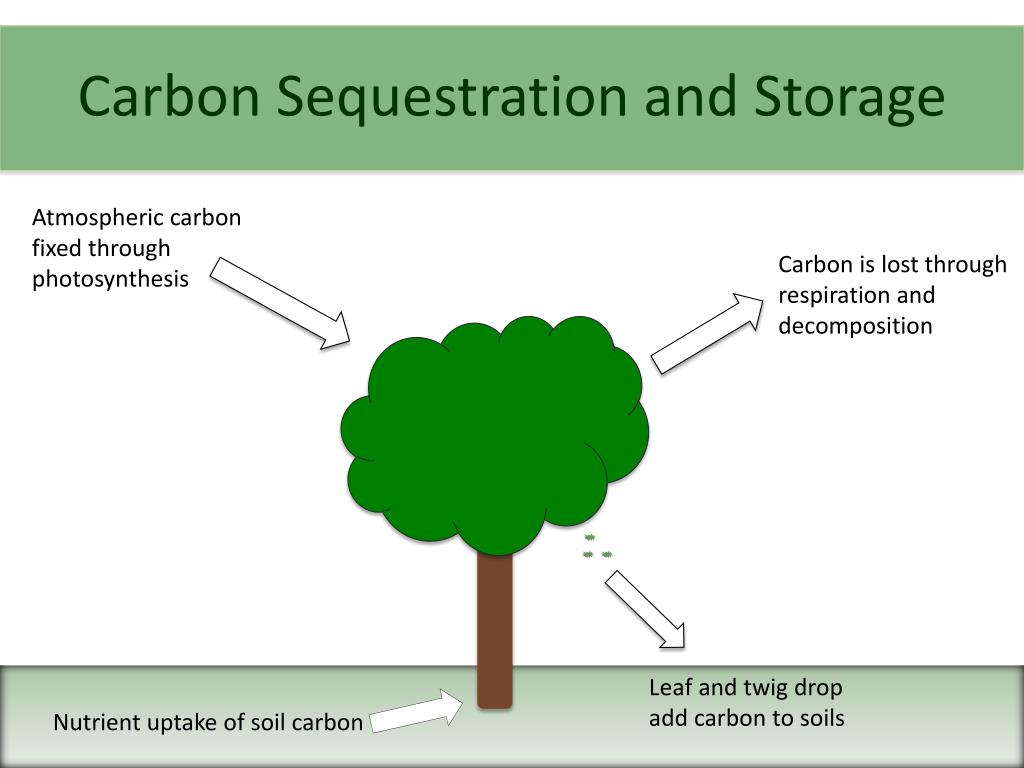 Carbon Sequestration and Storage

Atmospheric carbon fixed through photosynthesis

Carbon is lost through respiration and decomposition

Leaf and twig drop add carbon to soils

Nutrient uptake of soil carbon